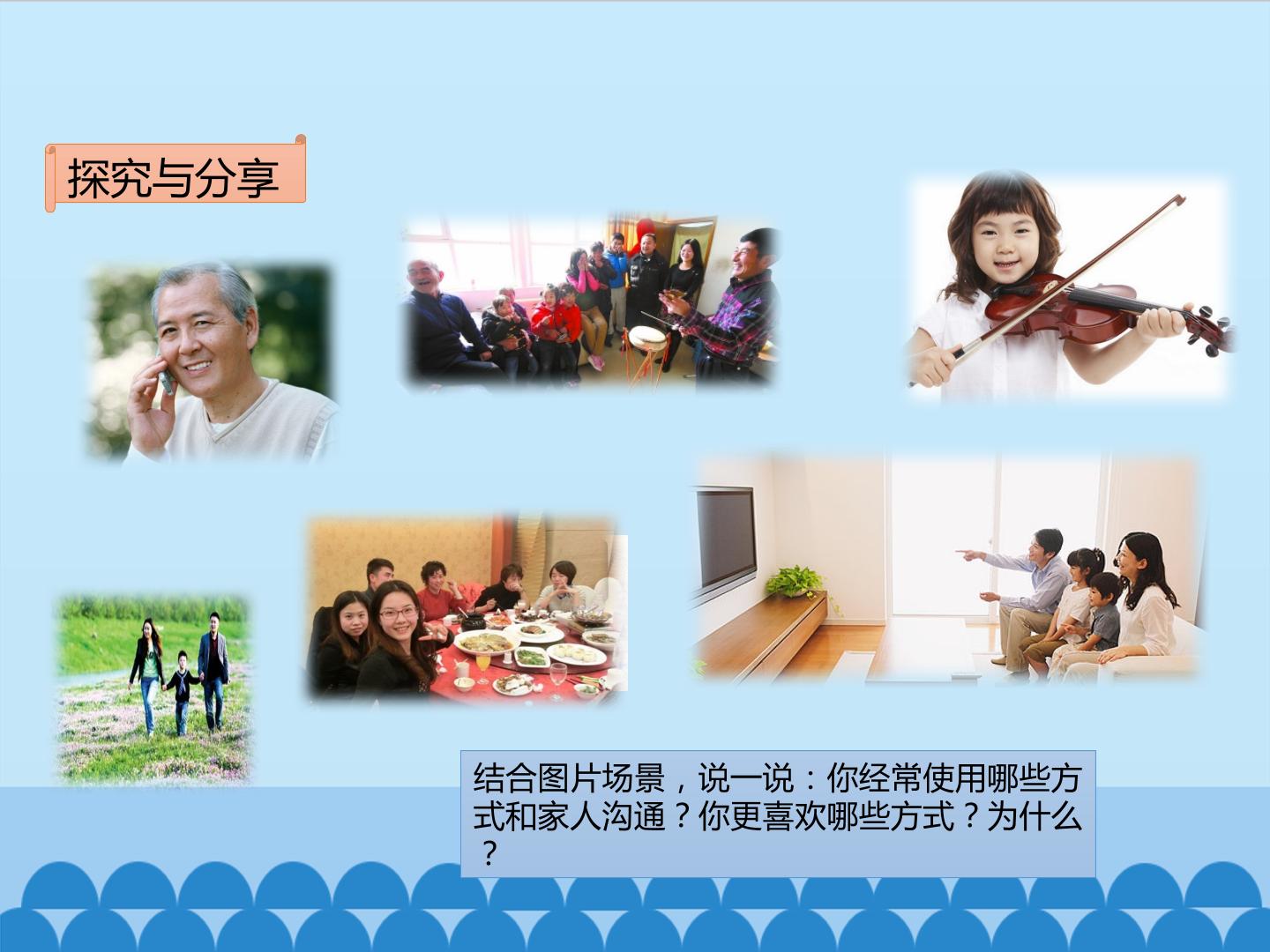 探究与分享

结合图片场景，说一说：你经常使用哪些方式和家人沟通？你更喜欢哪些方式？为什么？